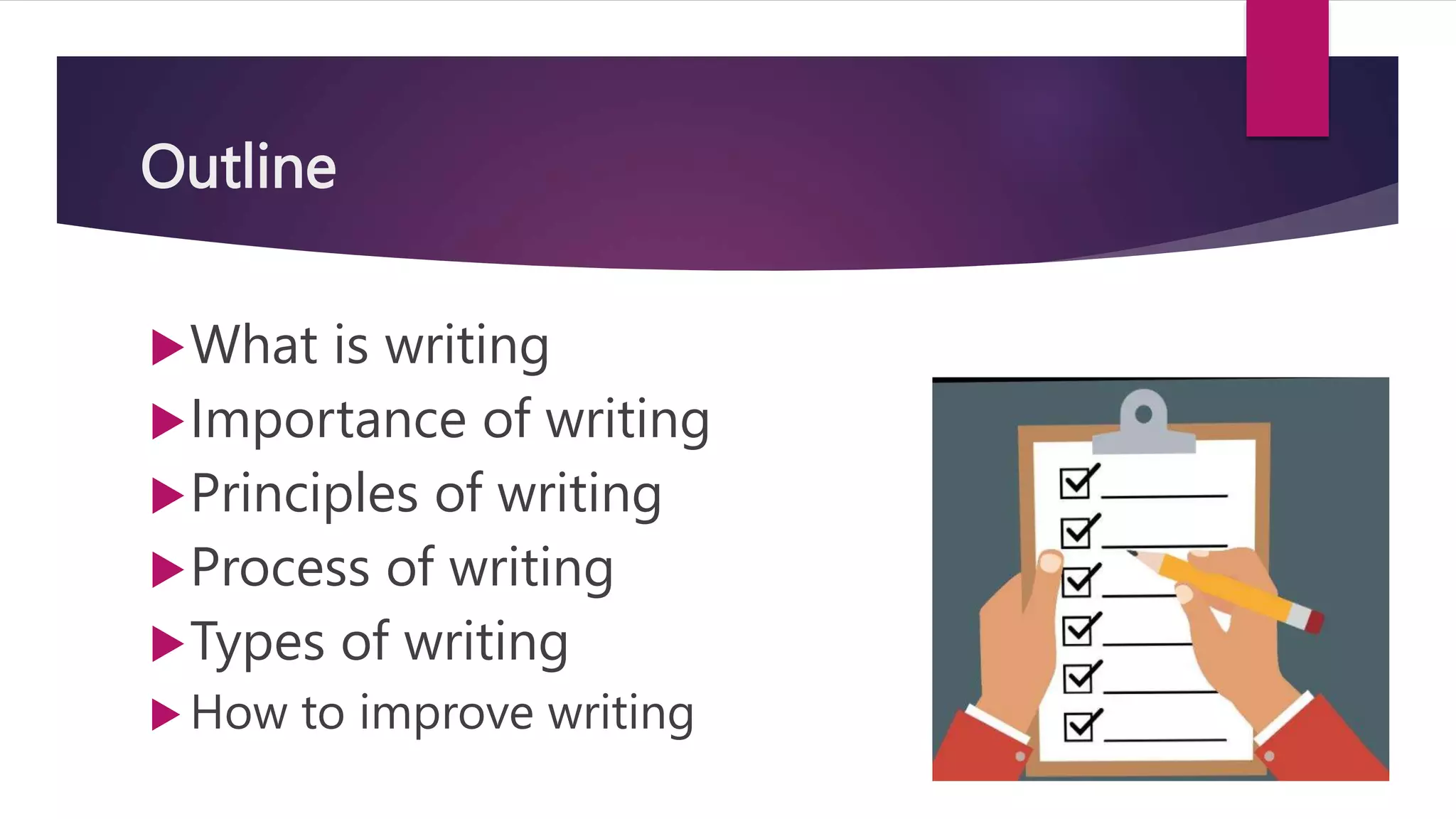 Outline

What is writing
Importance of writing
Principles of writing
Process of writing
Types of writing
How to improve writing